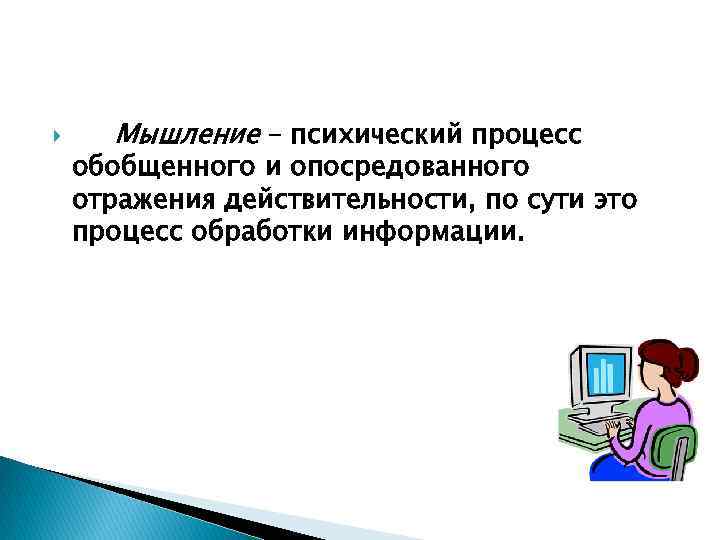 Мышление – психический процесс обобщенного и опосредованного отражения действительности, по сути это процесс обработки информации.